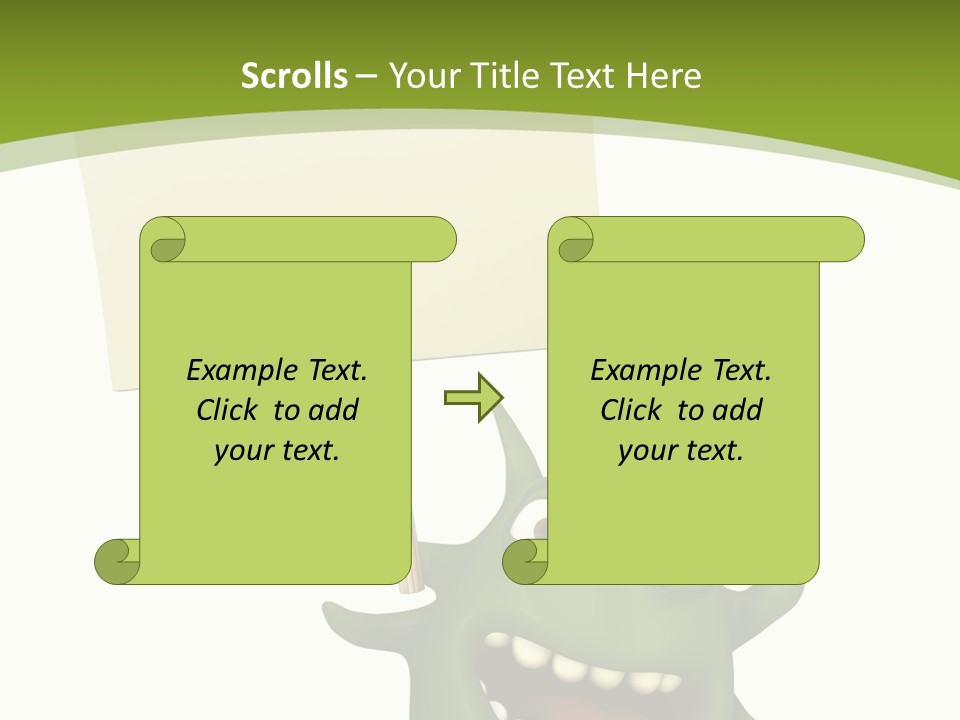 Scrolls – Your Title Text Here

Example Text. Click to add your text.

Example Text. Click to add your text.